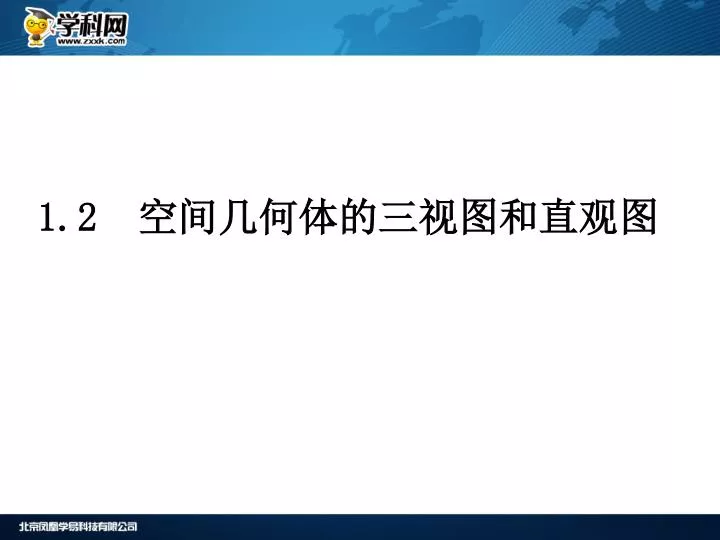 学科网
www.zxxk.com

1.2　空间几何体的三视图和直观图

北京凤凰学易科技有限公司